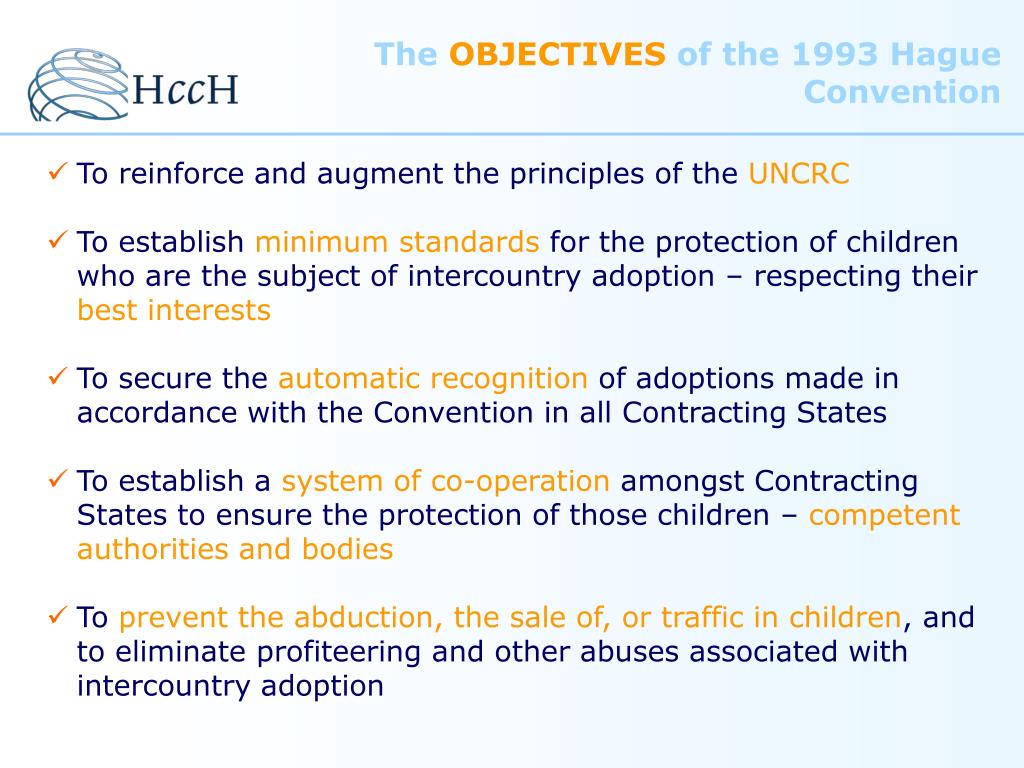 HccH

The OBJECTIVES of the 1993 Hague Convention

✓ To reinforce and augment the principles of the UNCRC

✓ To establish minimum standards for the protection of children who are the subject of intercountry adoption – respecting their best interests

✓ To secure the automatic recognition of adoptions made in accordance with the Convention in all Contracting States

✓ To establish a system of co-operation amongst Contracting States to ensure the protection of those children – competent authorities and bodies

✓ To prevent the abduction, the sale of, or traffic in children, and to eliminate profiteering and other abuses associated with intercountry adoption